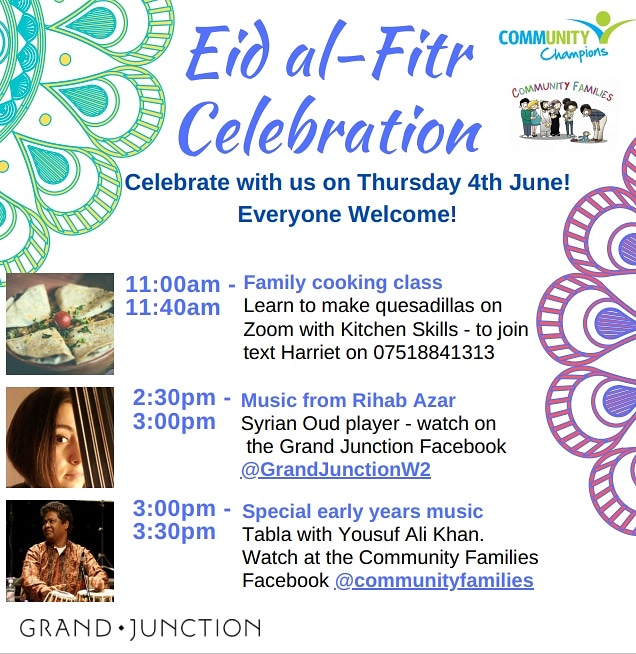 Eid al-Fitr Celebration

COMMUNITY Champions

COMMUNITY FAMILIES

Celebrate with us on Thursday 4th June!
Everyone Welcome!

11:00am - 11:40am
Family cooking class
Learn to make quesadillas on Zoom with Kitchen Skills - to join text Harriet on 07518841313

2:30pm - 3:00pm
Music from Rihab Azar
Syrian Oud player - watch on the Grand Junction Facebook @GrandJunctionW2

3:00pm - 3:30pm
Special early years music
Tabla with Yousuf Ali Khan. Watch at the Community Families Facebook @communityfamilies

GRAND • JUNCTION